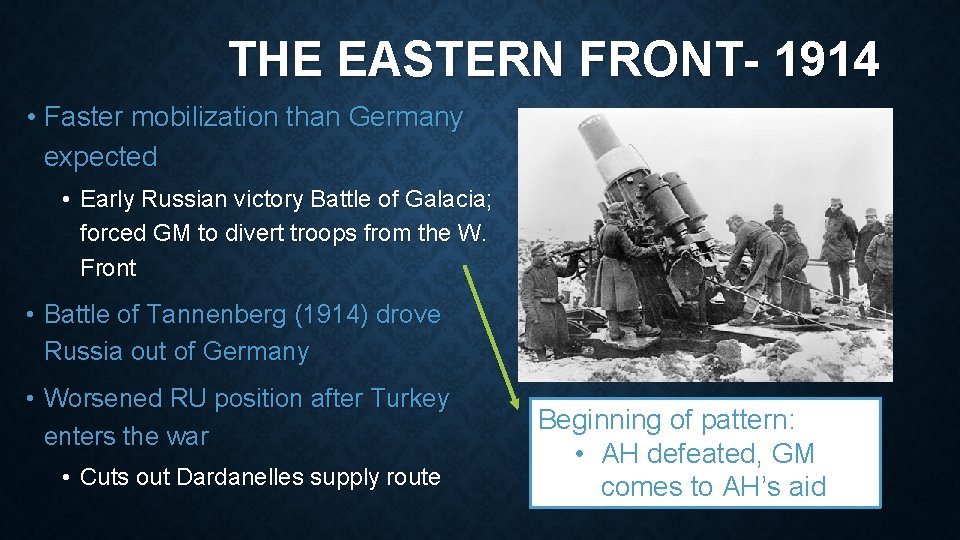 THE EASTERN FRONT- 1914

• Faster mobilization than Germany expected

• Early Russian victory Battle of Galacia; forced GM to divert troops from the W. Front

• Battle of Tannenberg (1914) drove Russia out of Germany

• Worsened RU position after Turkey enters the war

• Cuts out Dardanelles supply route

Beginning of pattern:
• AH defeated, GM comes to AH's aid